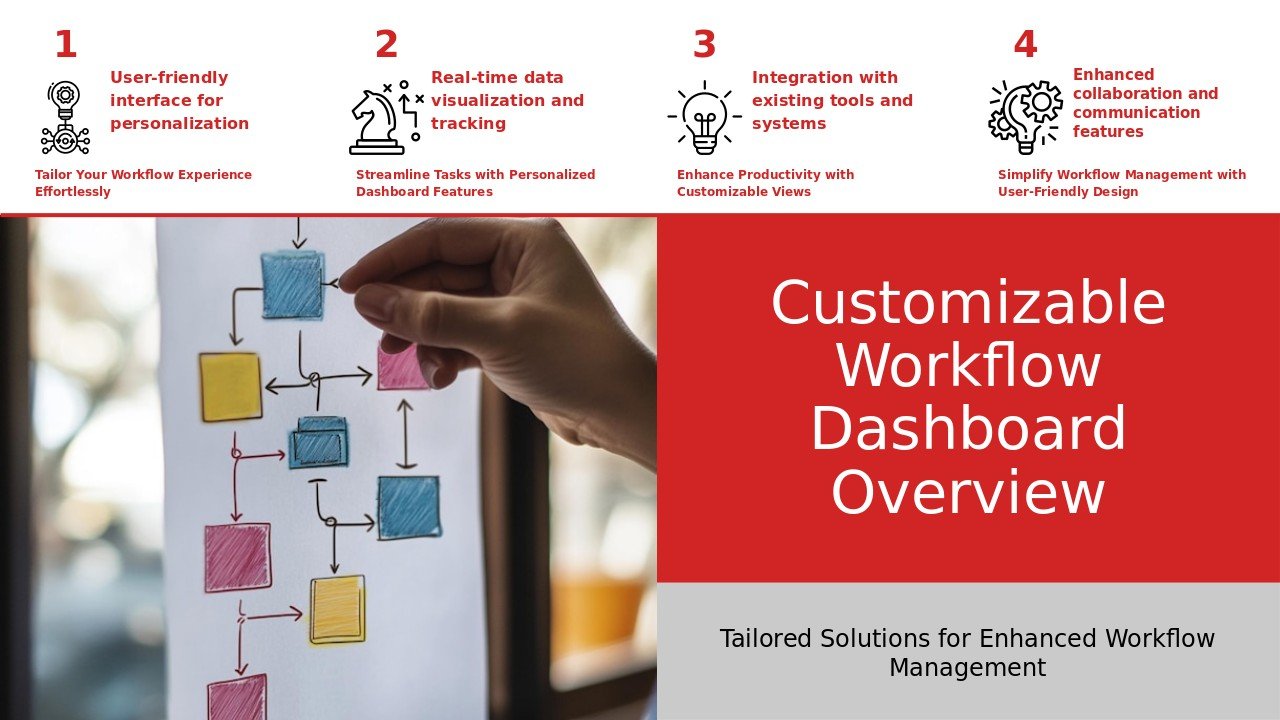 1

User-friendly interface for personalization

Tailor Your Workflow Experience Effortlessly

2

Real-time data visualization and tracking

Streamline Tasks with Personalized Dashboard Features

3

Integration with existing tools and systems

Enhance Productivity with Customizable Views

4

Enhanced collaboration and communication features

Simplify Workflow Management with User-Friendly Design

Customizable Workflow Dashboard Overview

Tailored Solutions for Enhanced Workflow Management